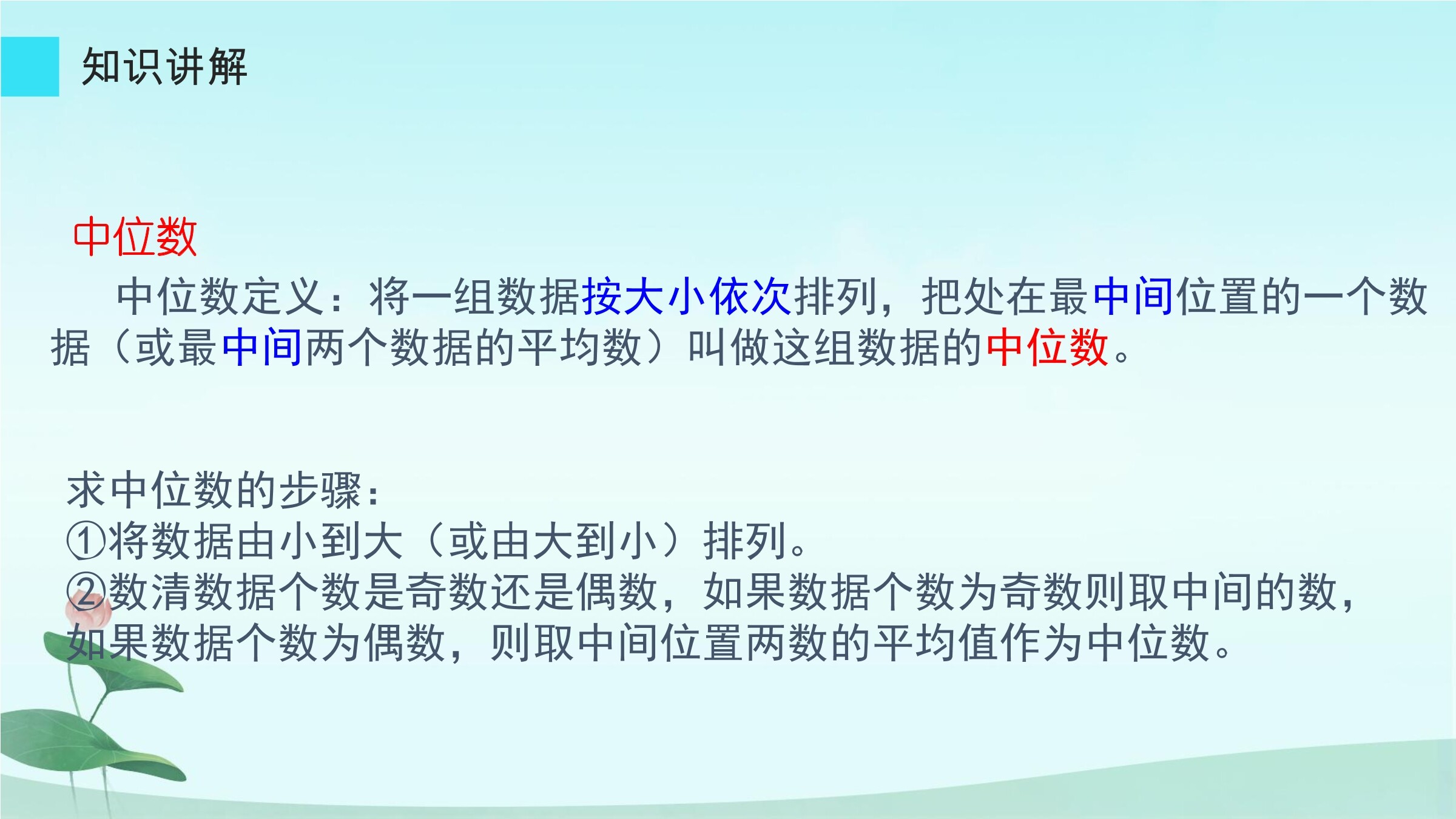 知识讲解

中位数

中位数定义：将一组数据按大小依次排列，把处在最中间位置的一个数据（或最中间两个数据的平均数）叫做这组数据的中位数。

求中位数的步骤：
①将数据由小到大（或由大到小）排列。
②数清数据个数是奇数还是偶数，如果数据个数为奇数则取中间的数，如果数据个数为偶数，则取中间位置两数的平均值作为中位数。